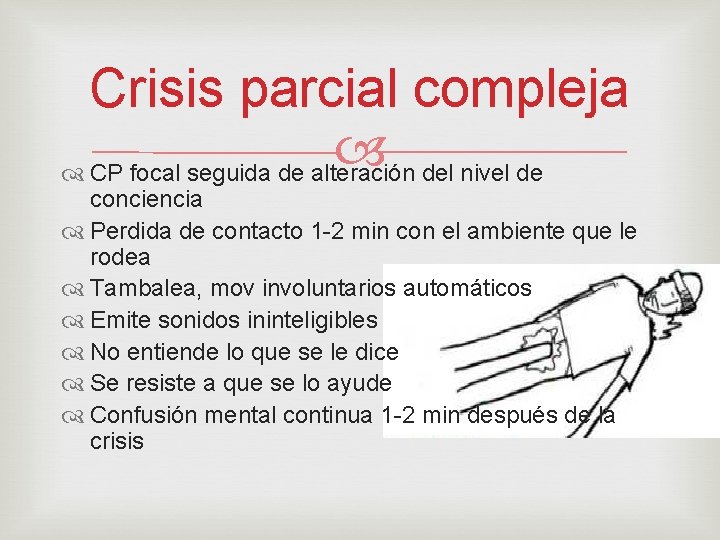 Crisis parcial compleja

CP focal seguida de alteración del nivel de conciencia

Perdida de contacto 1-2 min con el ambiente que le rodea

Tambalea, mov involuntarios automáticos

Emite sonidos ininteligibles

No entiende lo que se le dice

Se resiste a que se lo ayude

Confusión mental continua 1-2 min después de la crisis